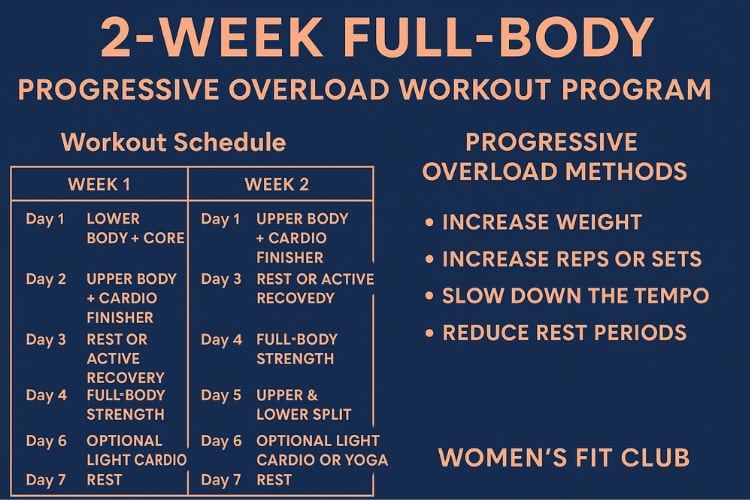 2-WEEK FULL-BODY
PROGRESSIVE OVERLOAD WORKOUT PROGRAM

Workout Schedule

| WEEK 1 | | WEEK 2 | |
|---|---|---|---|
| Day 1 | LOWER BODY + CORE | Day 1 | UPPER BODY + CARDIO FINISHER |
| Day 2 | UPPER BODY + CARDIO FINISHER | Day 3 | REST OR ACTIVE RECOVEDY |
| Day 3 | REST OR ACTIVE RECOVERY | Day 4 | FULL-BODY STRENGTH |
| Day 4 | FULL-BODY STRENGTH | Day 5 | UPPER & LOWER SPLIT |
| Day 6 | OPTIONAL LIGHT CARDIO | Day 6 | OPTIONAL LIGHT CARDIO OR YOGA |
| Day 7 | REST | Day 7 | REST |

PROGRESSIVE OVERLOAD METHODS

• INCREASE WEIGHT
• INCREASE REPS OR SETS
• SLOW DOWN THE TEMPO
• REDUCE REST PERIODS

WOMEN'S FIT CLUB